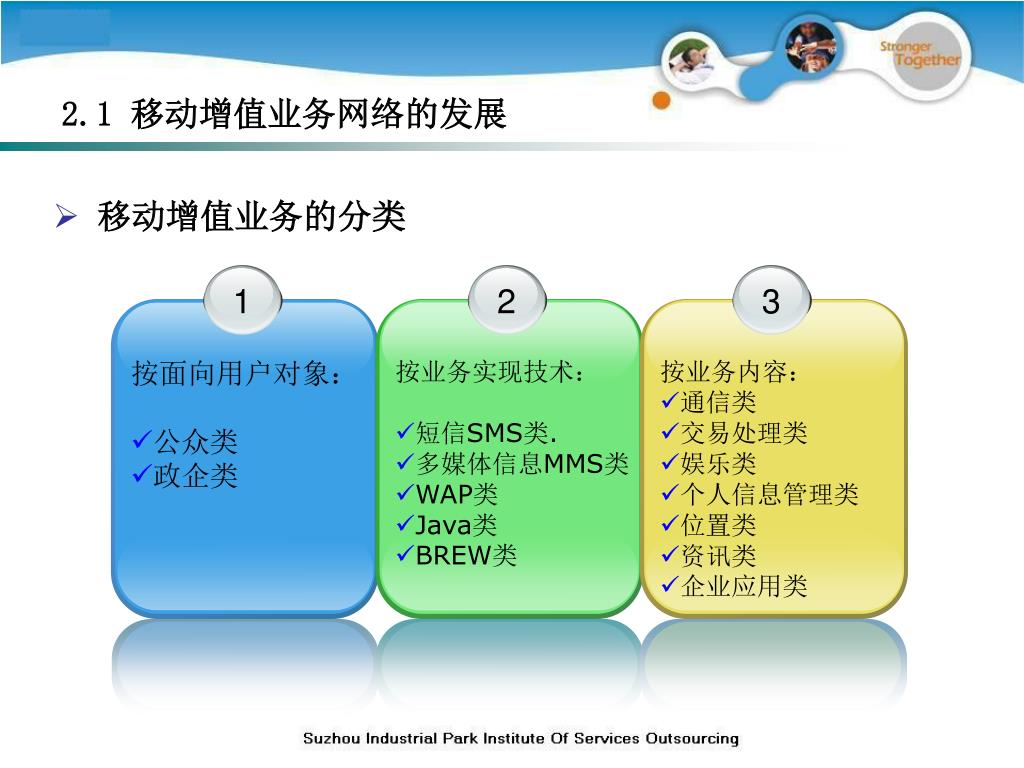 Stronger Together

2.1 移动增值业务网络的发展

➢ 移动增值业务的分类

1

按面向用户对象：

✓公众类
✓政企类

2

按业务实现技术：

✓短信SMS类.
✓多媒体信息MMS类
✓WAP类
✓Java类
✓BREW类

3

按业务内容：
✓通信类
✓交易处理类
✓娱乐类
✓个人信息管理类
✓位置类
✓资讯类
✓企业应用类

Suzhou Industrial Park Institute Of Services Outsourcing